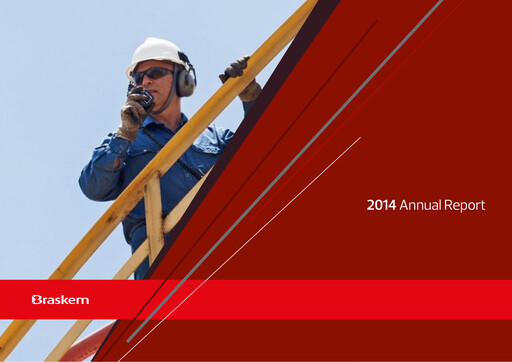 2014 Annual Report

Braskem